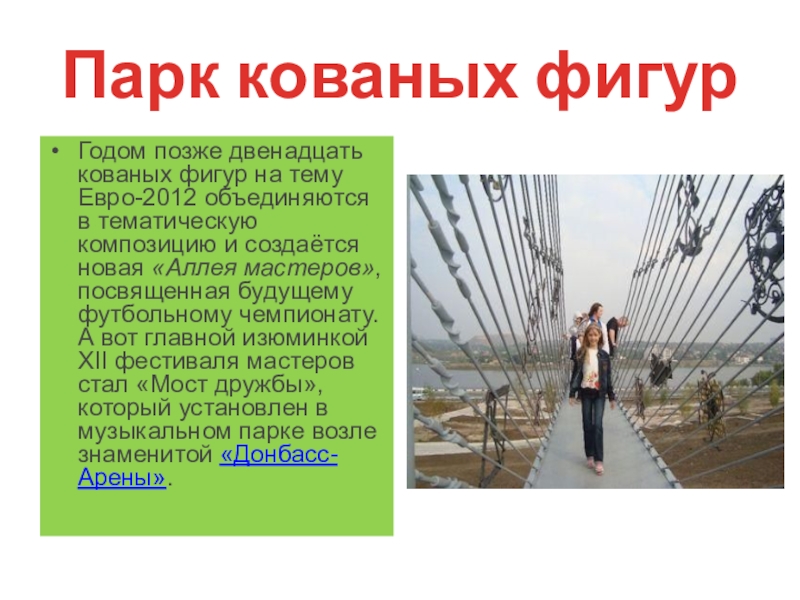 Парк кованых фигур

• Годом позже двенадцать кованых фигур на тему Евро-2012 объединяются в тематическую композицию и создаётся новая «Аллея мастеров», посвященная будущему футбольному чемпионату. А вот главной изюминкой XII фестиваля мастеров стал «Мост дружбы», который установлен в музыкальном парке возле знаменитой «Донбасс-Арены».